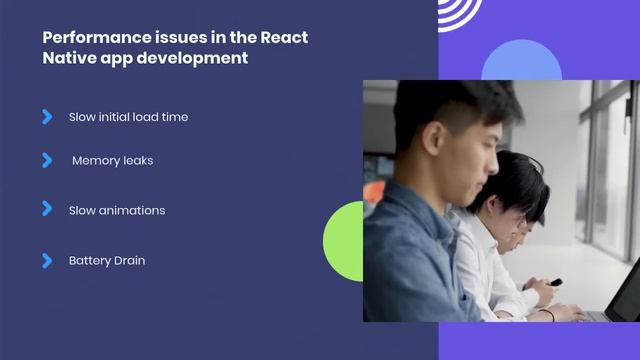 Performance issues in the React Native app development

Slow initial load time

Memory leaks

Slow animations

Battery Drain